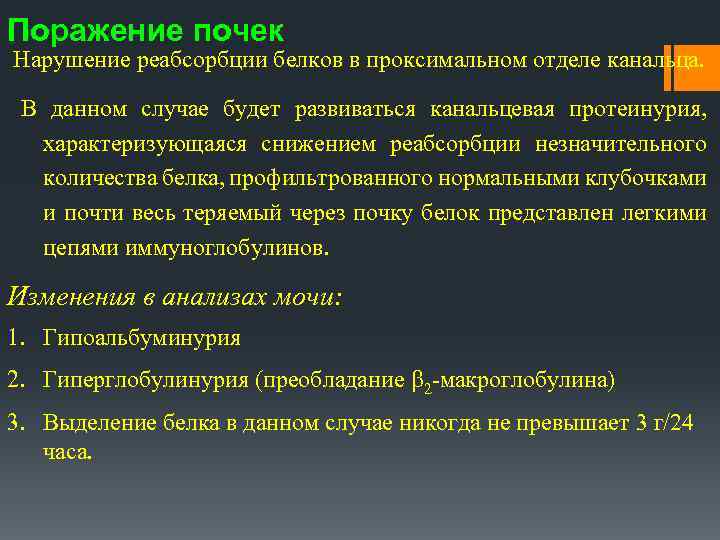 Поражение почек

Нарушение реабсорбции белков в проксимальном отделе канальца.

В данном случае будет развиваться канальцевая протеинурия, характеризующаяся снижением реабсорбции незначительного количества белка, профильтрованного нормальными клубочками и почти весь теряемый через почку белок представлен легкими цепями иммуноглобулинов.

Изменения в анализах мочи:

1. Гипоальбуминурия

2. Гиперглобулинурия (преобладание $\beta_2$-макроглобулина)

3. Выделение белка в данном случае никогда не превышает 3 г/24 часа.